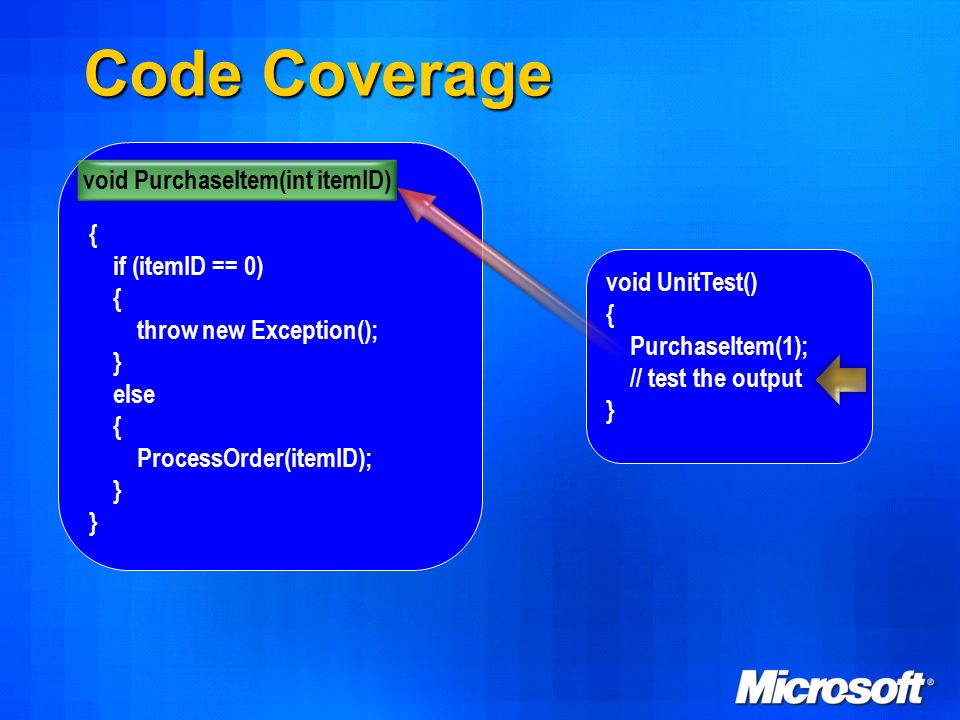 Code Coverage

void PurchaseItem(int itemID)
{
if (itemID == 0)
{
throw new Exception();
}
else
{
ProcessOrder(itemID);
}
}

void UnitTest()
{
PurchaseItem(1);
// test the output
}

Microsoft®